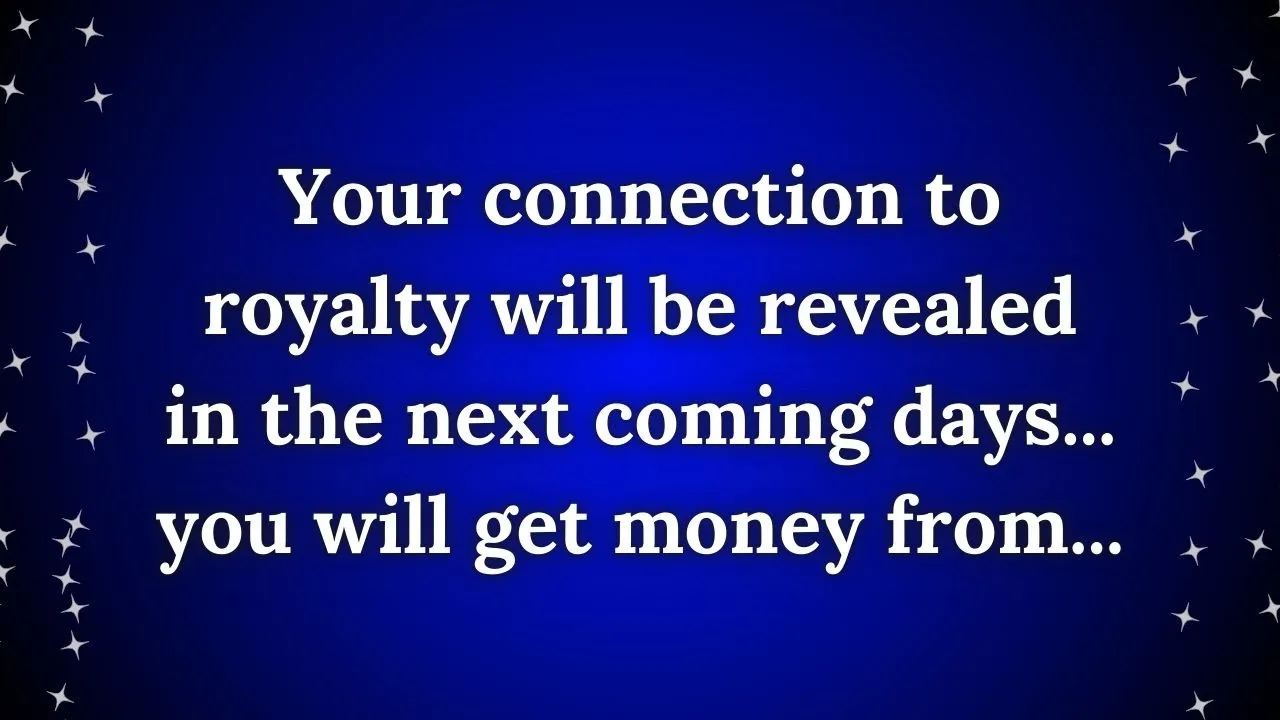 Your connection to royalty will be revealed in the next coming days... you will get money from...